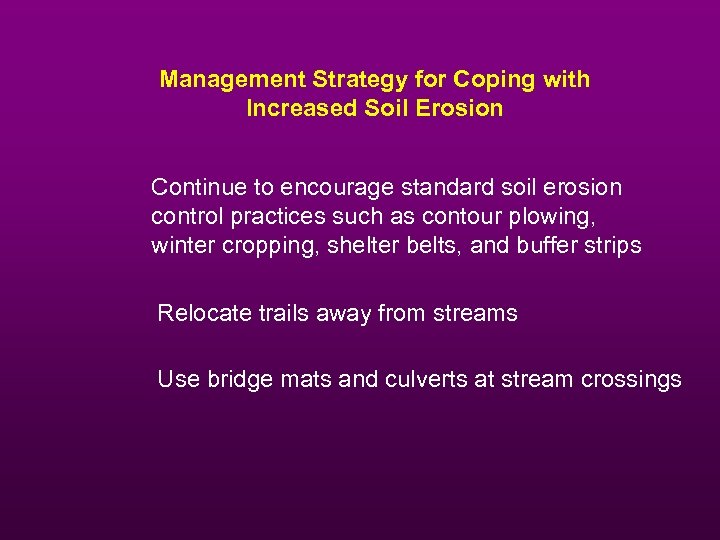 Management Strategy for Coping with Increased Soil Erosion

Continue to encourage standard soil erosion control practices such as contour plowing, winter cropping, shelter belts, and buffer strips

Relocate trails away from streams

Use bridge mats and culverts at stream crossings